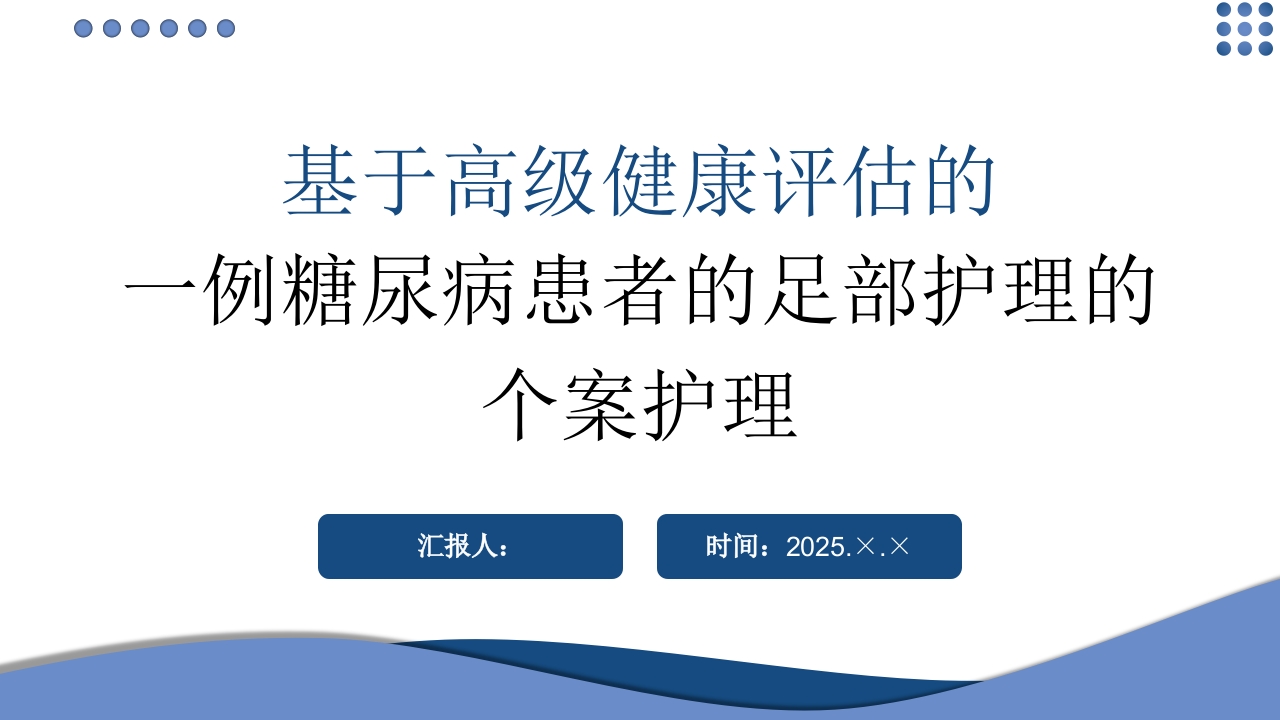 基于高级健康评估的
一例糖尿病患者的足部护理的
个案护理

汇报人：

时间：2025.×.×